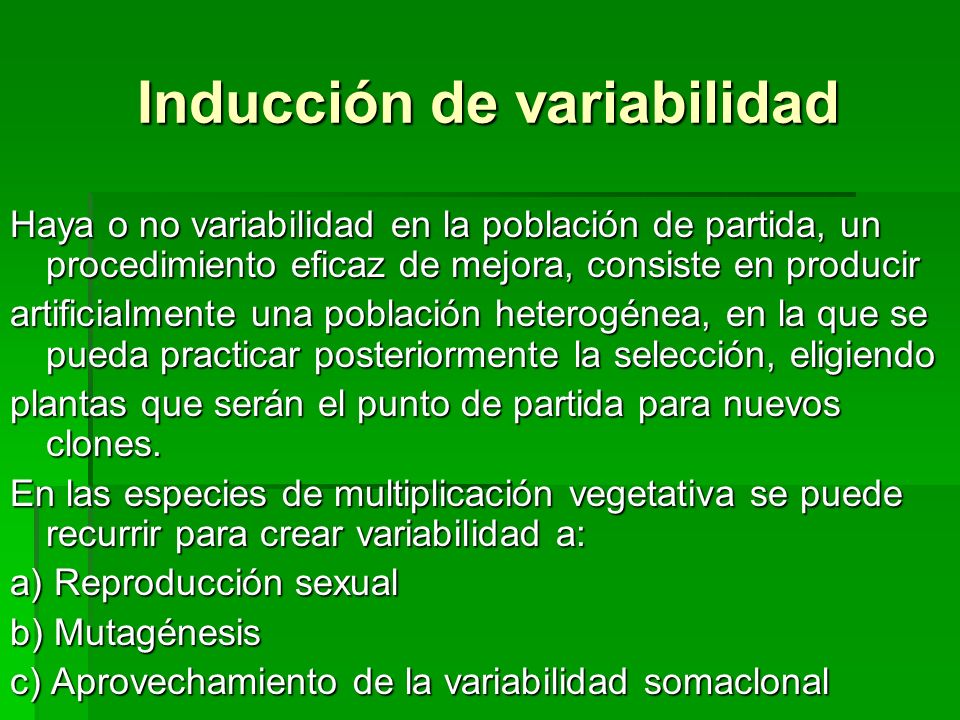 Inducción de variabilidad

Haya o no variabilidad en la población de partida, un procedimiento eficaz de mejora, consiste en producir

artificialmente una población heterogénea, en la que se pueda practicar posteriormente la selección, eligiendo

plantas que serán el punto de partida para nuevos clones.

En las especies de multiplicación vegetativa se puede recurrir para crear variabilidad a:

a) Reproducción sexual

b) Mutagénesis

c) Aprovechamiento de la variabilidad somaclonal